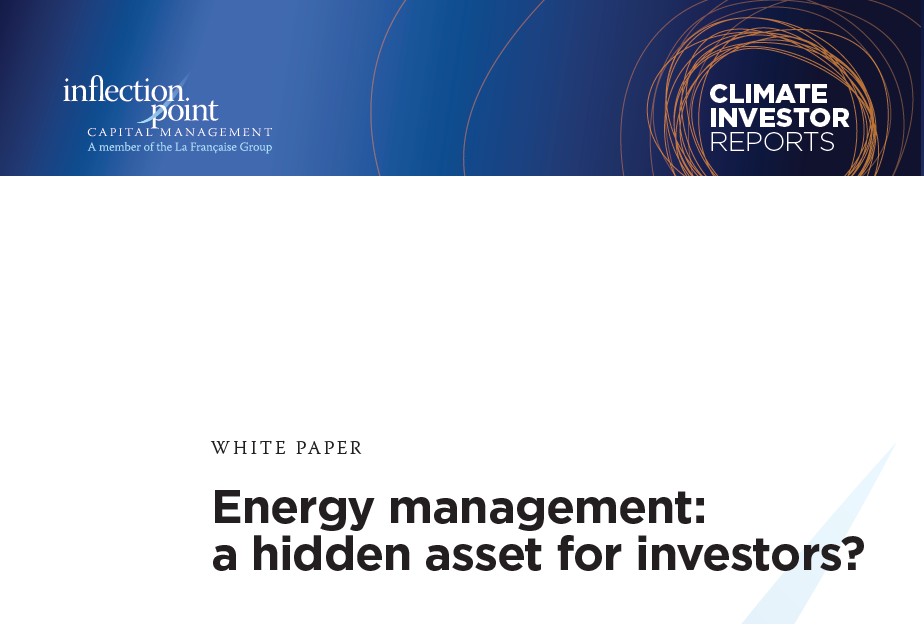 inflection point
CAPITAL MANAGEMENT
A member of the La Française Group

CLIMATE INVESTOR REPORTS

WHITE PAPER

Energy management: a hidden asset for investors?